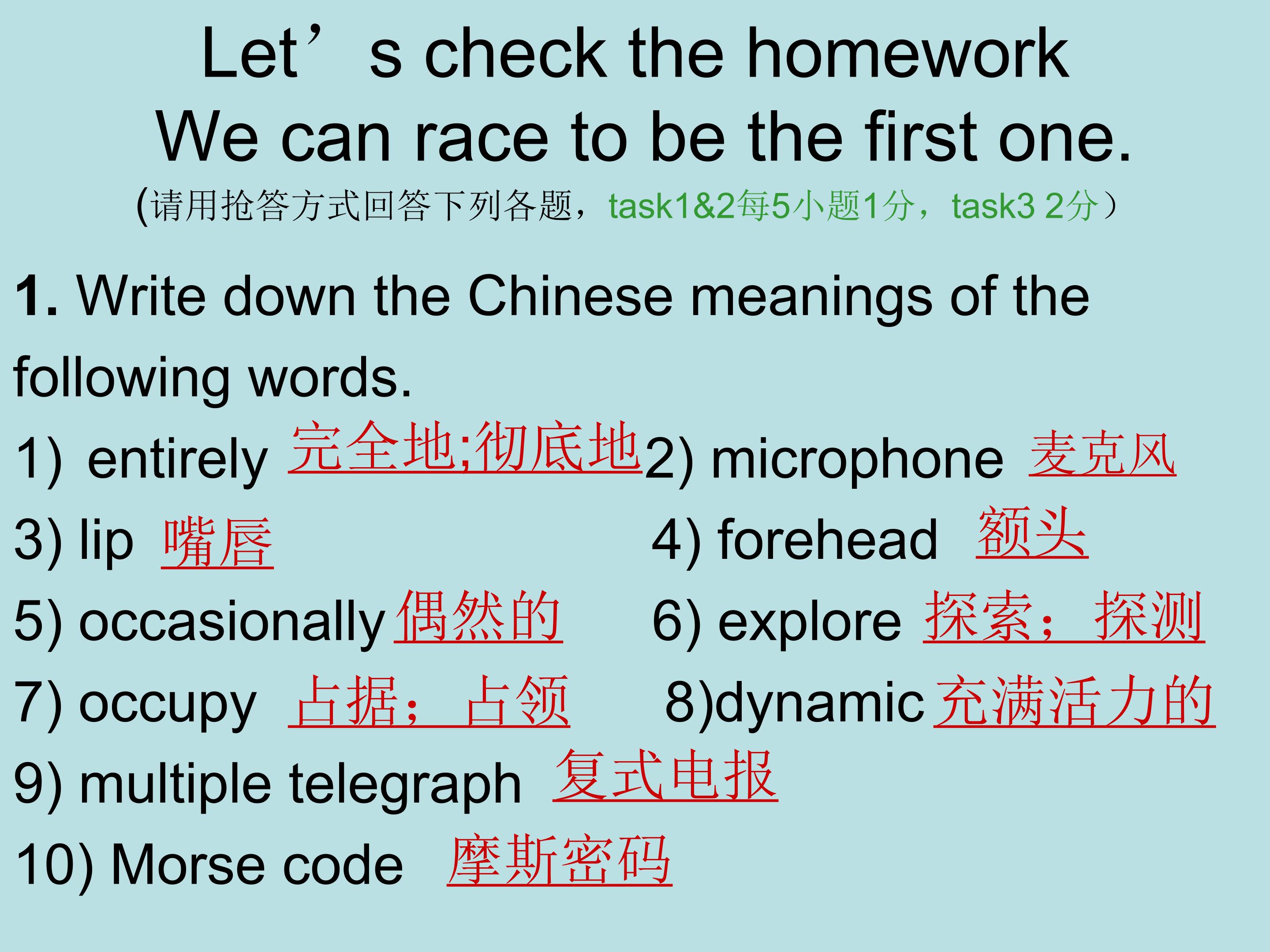 Let’s check the homework
We can race to be the first one.
(请用抢答方式回答下列各题，task1&2每5小题1分，task3 2分）

1. Write down the Chinese meanings of the following words.
1) entirely 完全地;彻底地 2) microphone 麦克风
3) lip 嘴唇 4) forehead 额头
5) occasionally 偶然的 6) explore 探索；探测
7) occupy 占据；占领 8)dynamic 充满活力的
9) multiple telegraph 复式电报
10) Morse code 摩斯密码